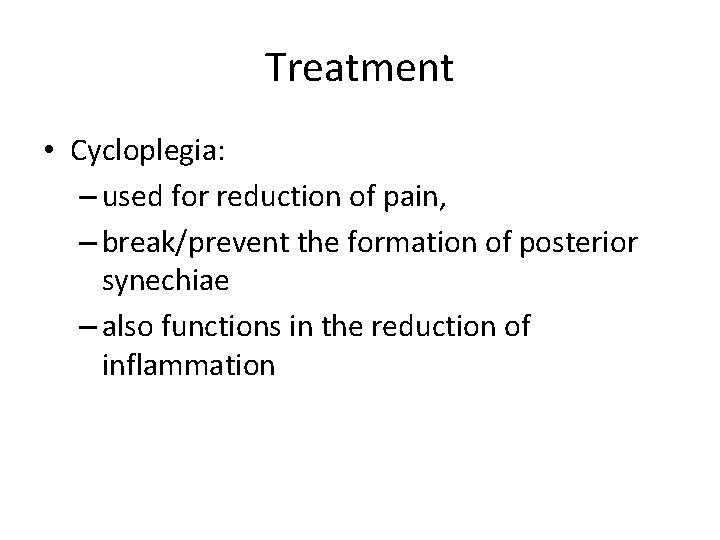 Treatment

• Cycloplegia:
– used for reduction of pain,
– break/prevent the formation of posterior synechiae
– also functions in the reduction of inflammation